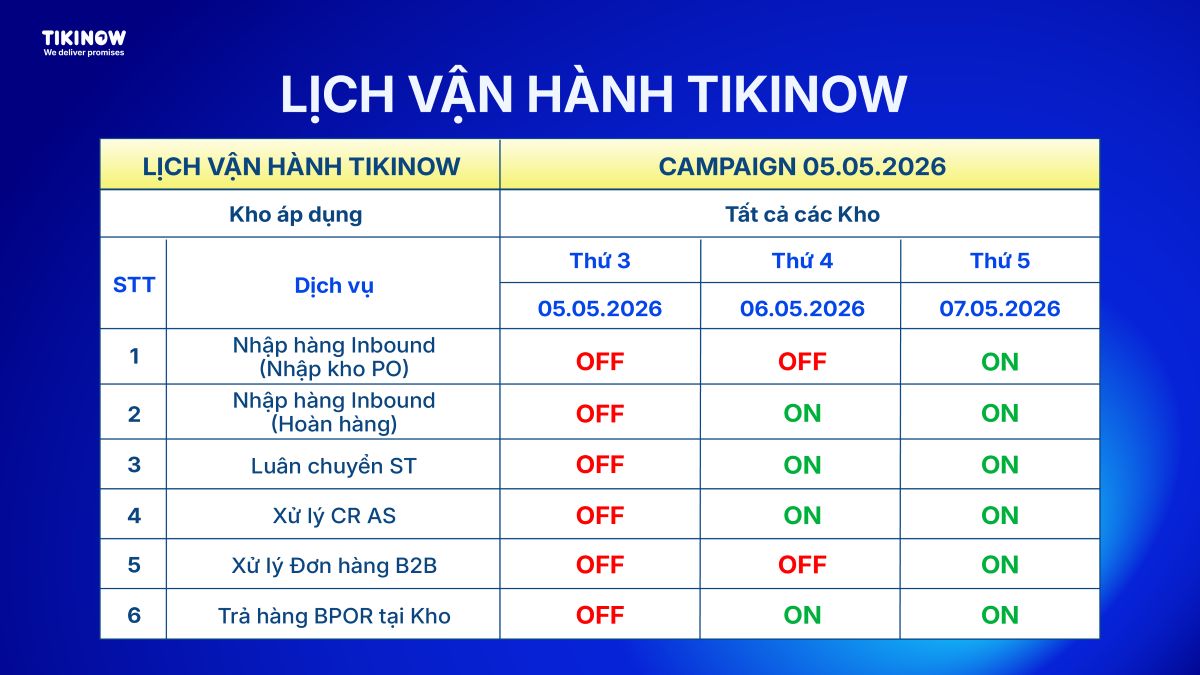 TIKINOW
We deliver promises

LỊCH VẬN HÀNH TIKINOW

| LỊCH VẬN HÀNH TIKINOW | | CAMPAIGN 05.05.2026 | | |
|---|---|---|---|---|
| Kho áp dụng | | Tất cả các Kho | | |
| STT | Dịch vụ | Thứ 3 | Thứ 4 | Thứ 5 |
| | | 05.05.2026 | 06.05.2026 | 07.05.2026 |
| 1 | Nhập hàng Inbound (Nhập kho PO) | OFF | OFF | ON |
| 2 | Nhập hàng Inbound (Hoàn hàng) | OFF | ON | ON |
| 3 | Luân chuyển ST | OFF | ON | ON |
| 4 | Xử lý CR AS | OFF | ON | ON |
| 5 | Xử lý Đơn hàng B2B | OFF | OFF | ON |
| 6 | Trả hàng BPOR tại Kho | OFF | ON | ON |